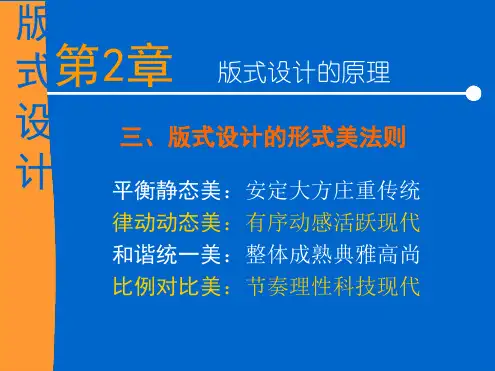 版式设计

第2章 版式设计的原理

三、版式设计的形式美法则

平衡静态美：安定大方庄重传统
律动动态美：有序动感活跃现代
和谐统一美：整体成熟典雅高尚
比例对比美：节奏理性科技现代